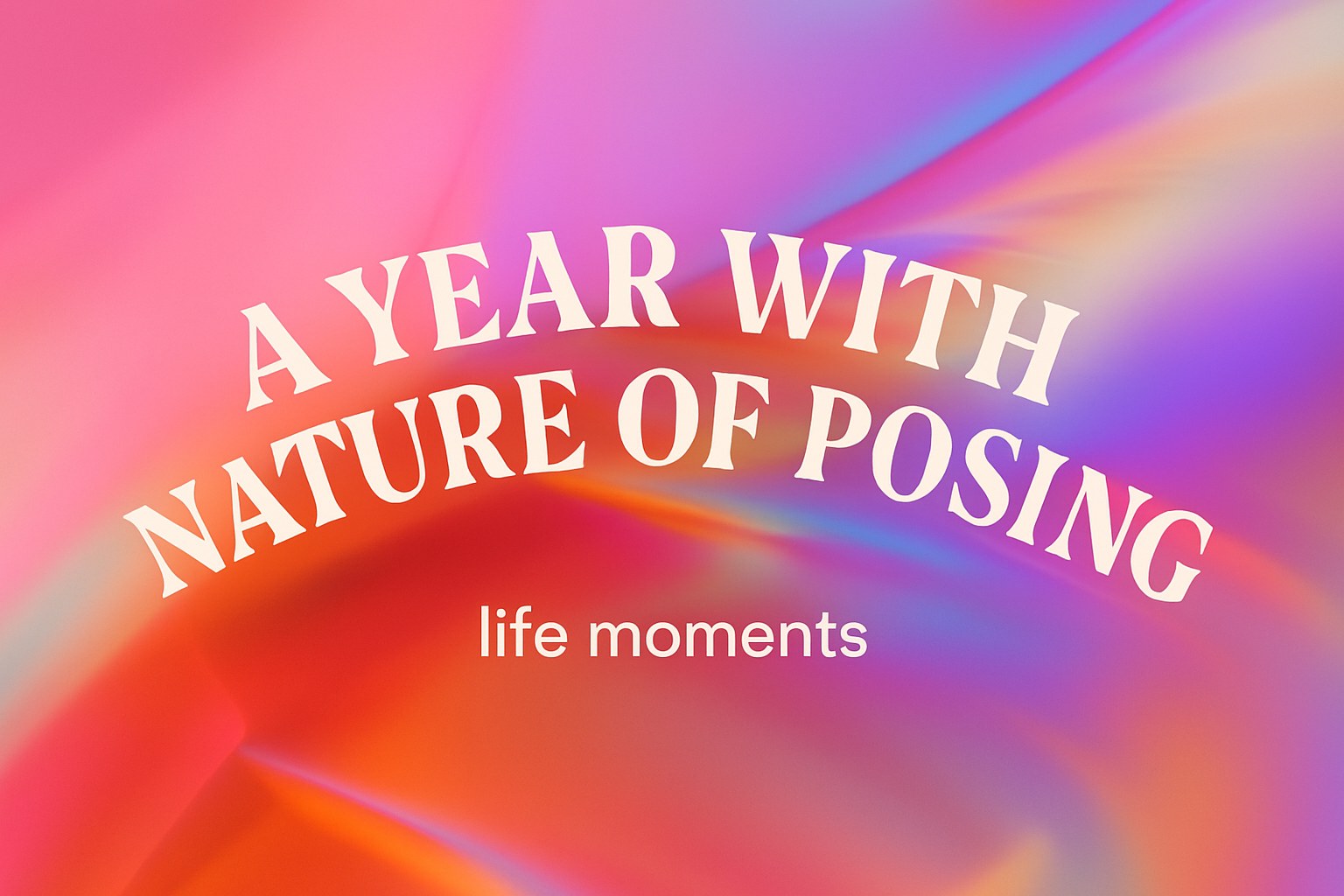 A YEAR WITH
NATURE OF POSING

life moments